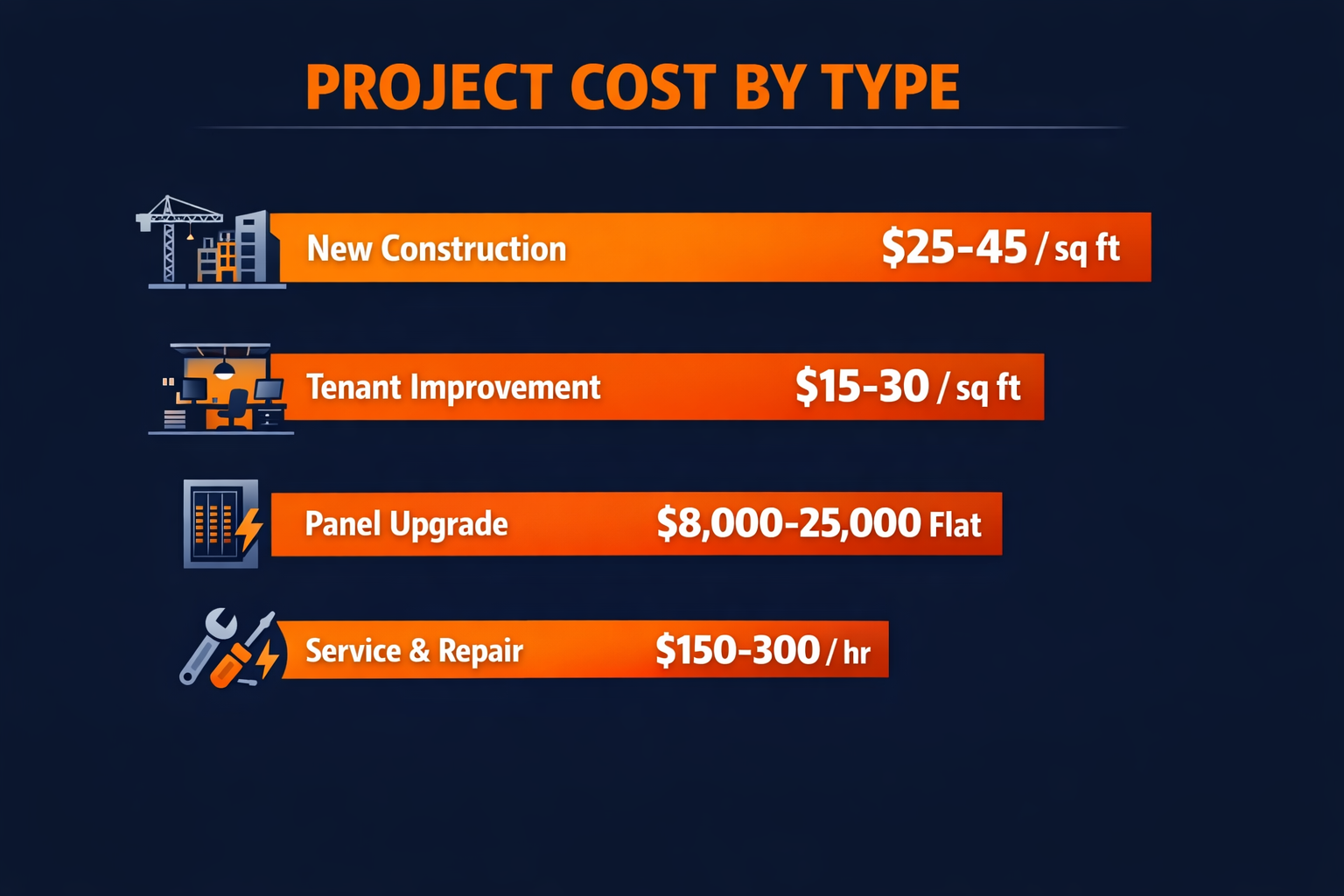 PROJECT COST BY TYPE

New Construction $25-45 / sq ft

Tenant Improvement $15-30 / sq ft

Panel Upgrade $8,000-25,000 Flat

Service & Repair $150-300 / hr